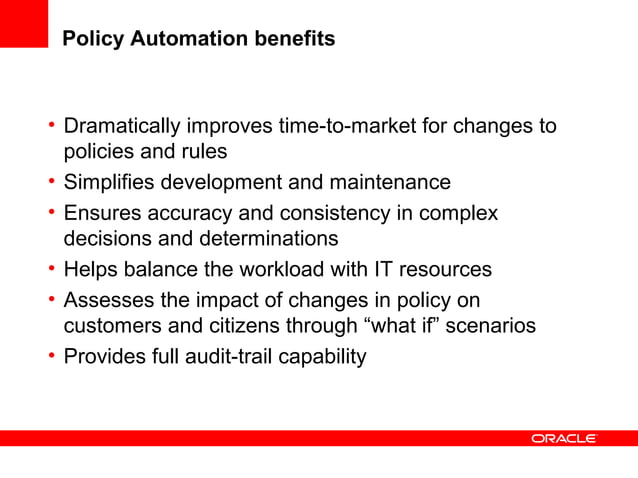 Policy Automation benefits

• Dramatically improves time-to-market for changes to policies and rules
• Simplifies development and maintenance
• Ensures accuracy and consistency in complex decisions and determinations
• Helps balance the workload with IT resources
• Assesses the impact of changes in policy on customers and citizens through “what if” scenarios
• Provides full audit-trail capability

ORACLE